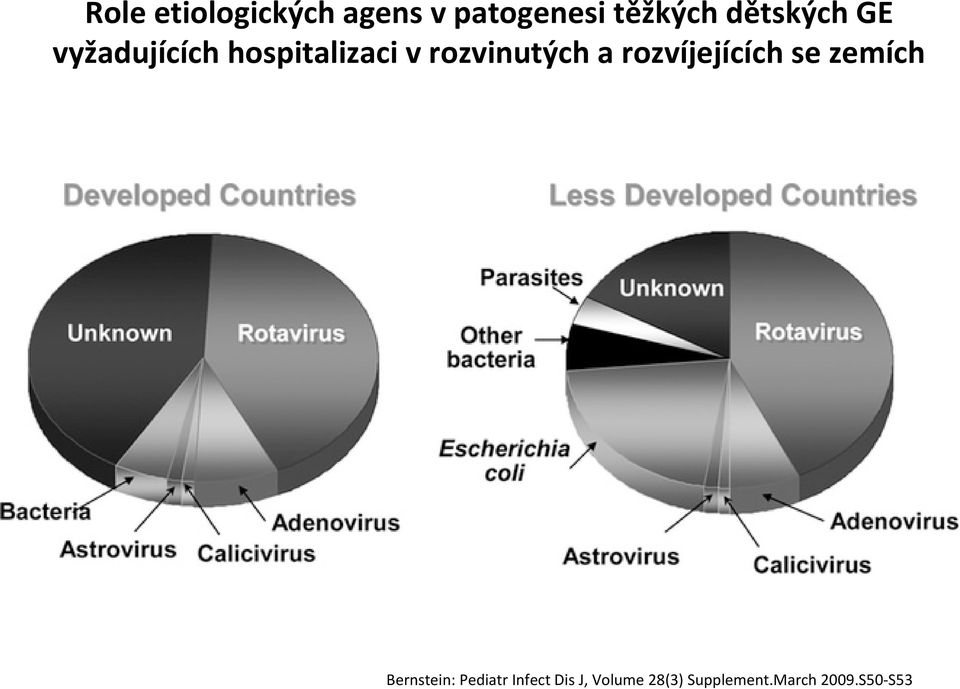 Role etiologických agens v patogenesi těžkých dětských GE vyžadujících hospitalizaci v rozvinutých a rozvíjejících se zemích

Developed Countries

Unknown
Rotavirus
Bacteria
Astrovirus
Calicivirus
Adenovirus

Less Developed Countries

Parasites
Unknown
Other bacteria
Rotavirus
Escherichia coli
Astrovirus
Calicivirus
Adenovirus

Bernstein: Pediatr Infect Dis J, Volume 28(3) Supplement.March 2009.S50-S53